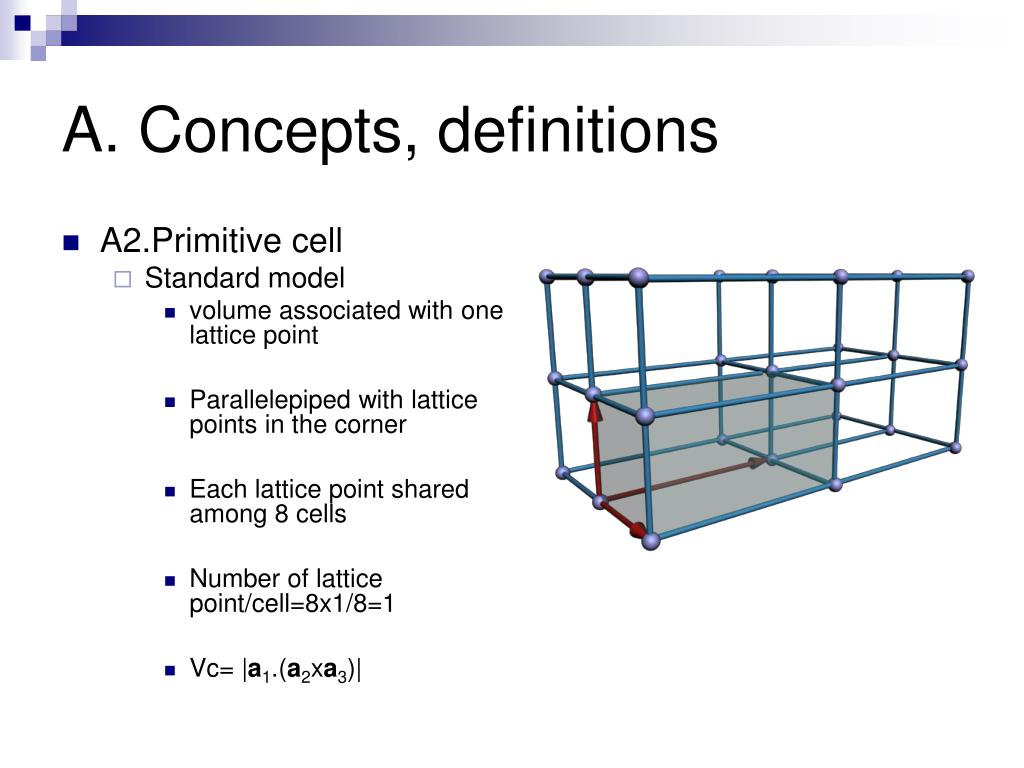 A. Concepts, definitions

A2.Primitive cell

Standard model

volume associated with one lattice point

Parallelepiped with lattice points in the corner

Each lattice point shared among 8 cells

Number of lattice point/cell=8x1/8=1

Vc= $|\mathbf{a}_1.(\mathbf{a}_2 x \mathbf{a}_3)|$